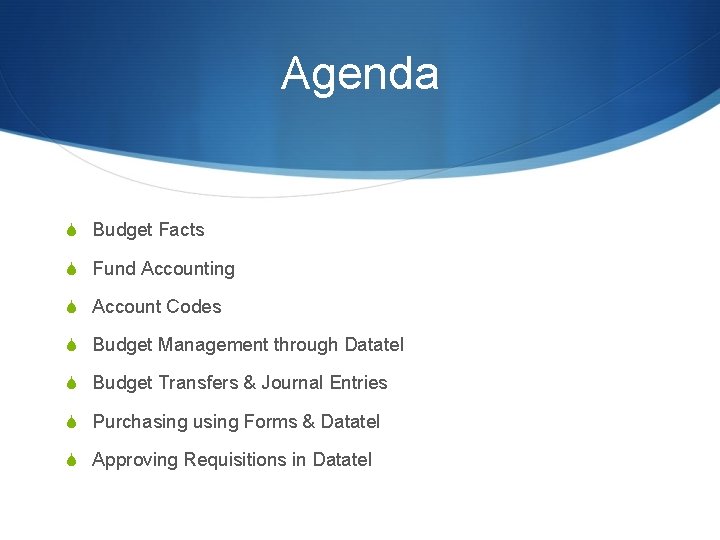 Agenda

Budget Facts

Fund Accounting

Account Codes

Budget Management through Datatel

Budget Transfers & Journal Entries

Purchasing using Forms & Datatel

Approving Requisitions in Datatel